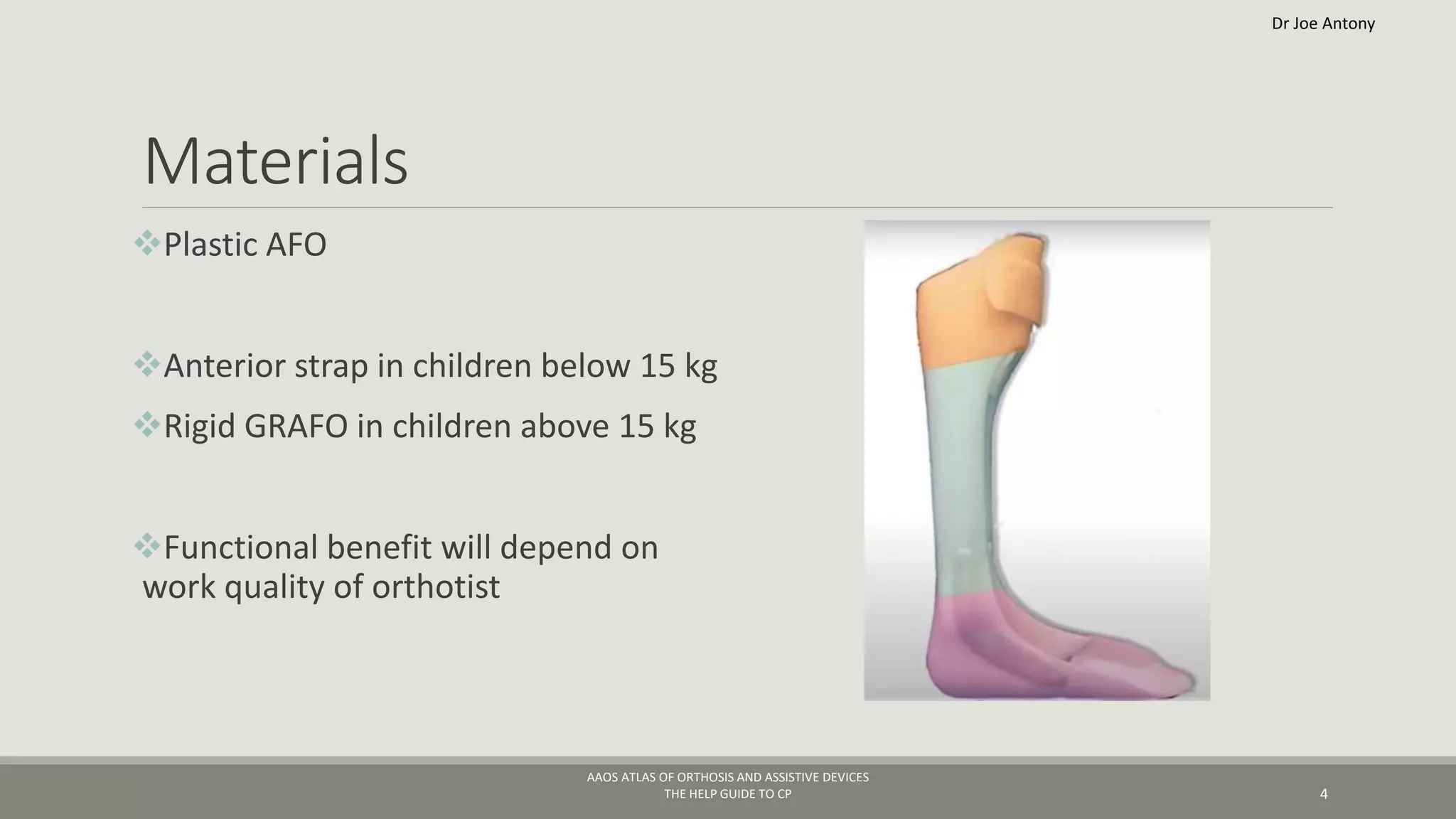 Dr Joe Antony

Materials

❖Plastic AFO

❖Anterior strap in children below 15 kg

❖Rigid GRAFO in children above 15 kg

❖Functional benefit will depend on work quality of orthotist

AAOS ATLAS OF ORTHOSIS AND ASSISTIVE DEVICES
THE HELP GUIDE TO CP

4